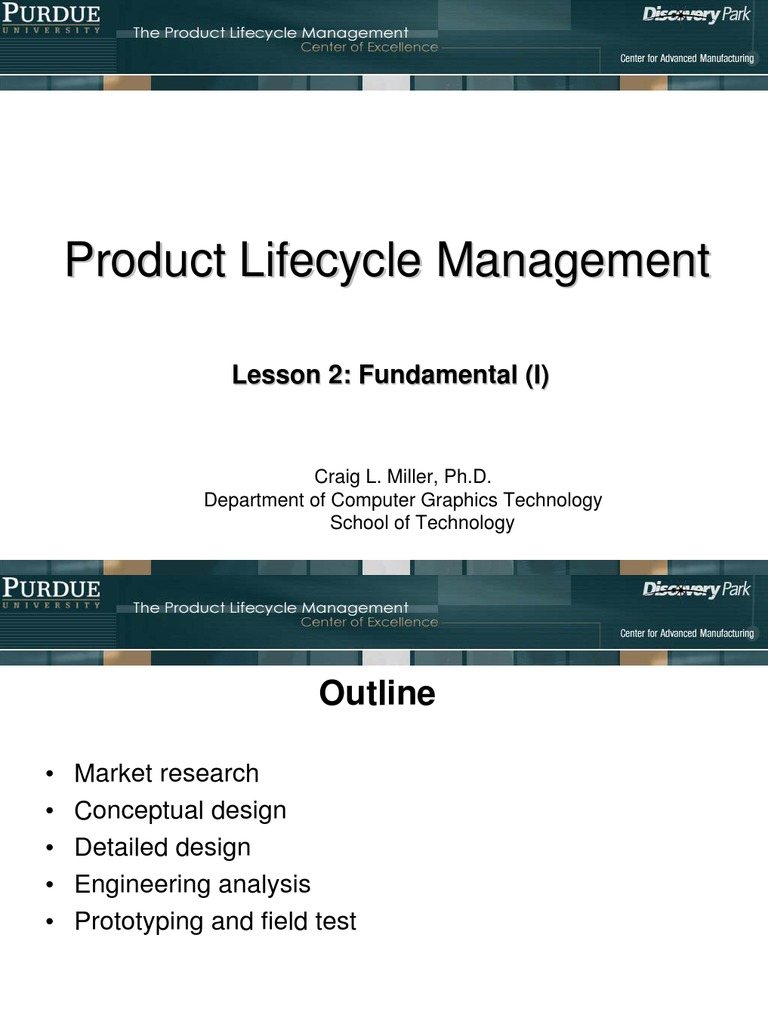 PURDUE
UNIVERSITY
The Product Lifecycle Management
Center of Excellence
Discovery Park
Center for Advanced Manufacturing

Product Lifecycle Management

Lesson 2: Fundamental (I)

Craig L. Miller, Ph.D.
Department of Computer Graphics Technology
School of Technology

PURDUE
UNIVERSITY
The Product Lifecycle Management
Center of Excellence
Discovery Park
Center for Advanced Manufacturing

Outline

• Market research
• Conceptual design
• Detailed design
• Engineering analysis
• Prototyping and field test